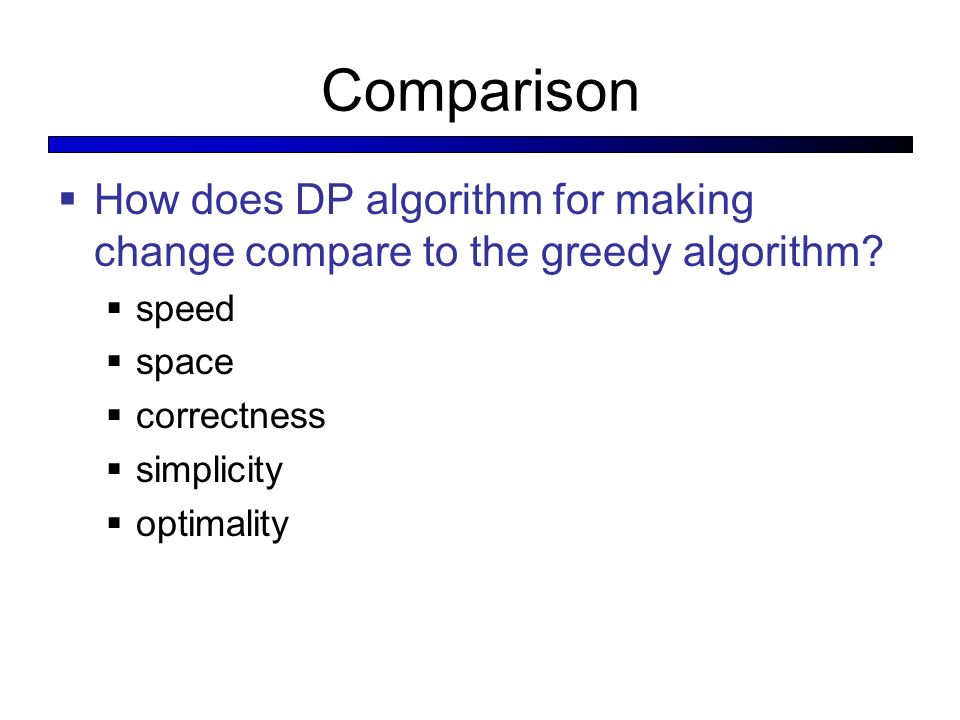 Comparison

▪ How does DP algorithm for making change compare to the greedy algorithm?
▪ speed
▪ space
▪ correctness
▪ simplicity
▪ optimality